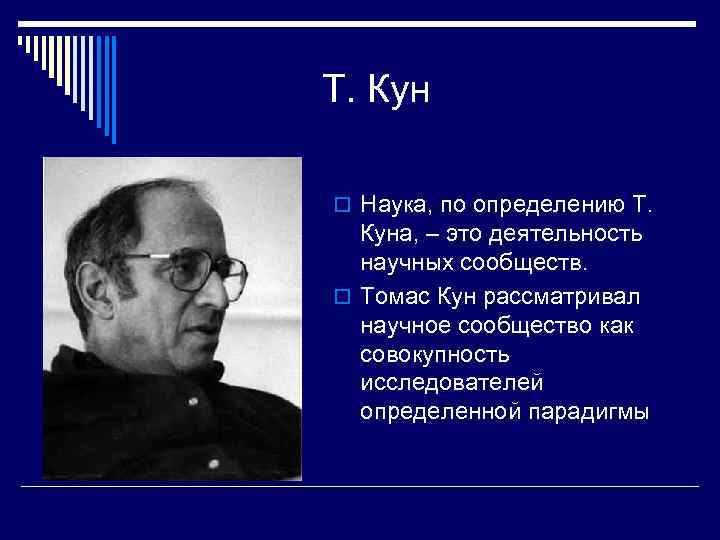 Т. Кун

Наука, по определению Т. Куна, – это деятельность научных сообществ.

Томас Кун рассматривал научное сообщество как совокупность исследователей определенной парадигмы